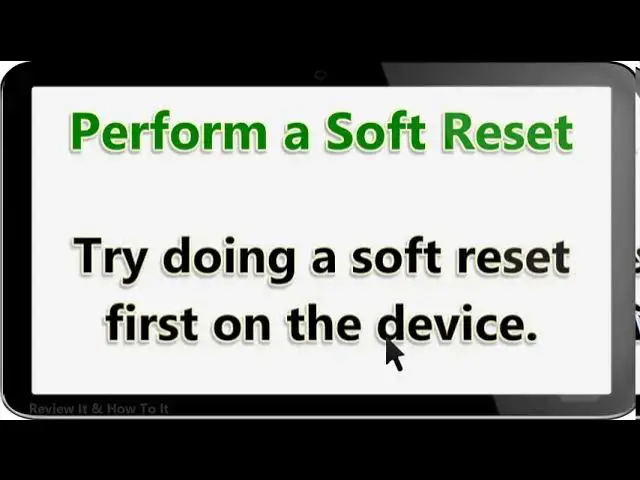 Perform a Soft Reset

Try doing a soft reset first on the device.

Review It & How To It